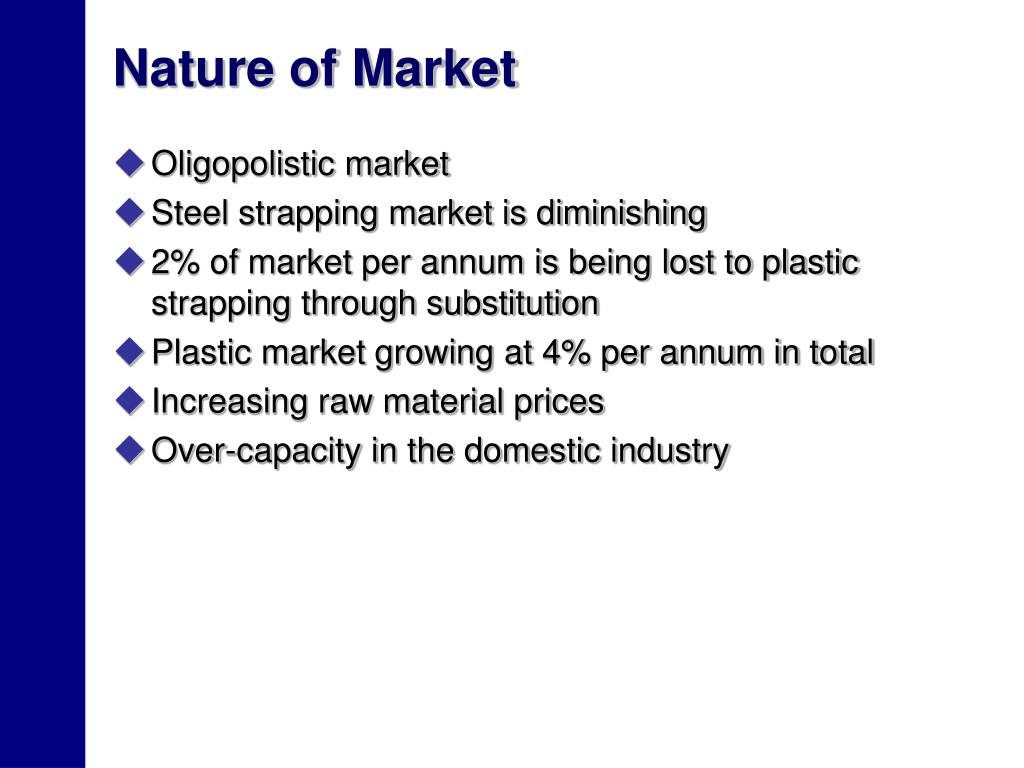 Nature of Market

◆ Oligopolistic market
◆ Steel strapping market is diminishing
◆ 2% of market per annum is being lost to plastic strapping through substitution
◆ Plastic market growing at 4% per annum in total
◆ Increasing raw material prices
◆ Over-capacity in the domestic industry